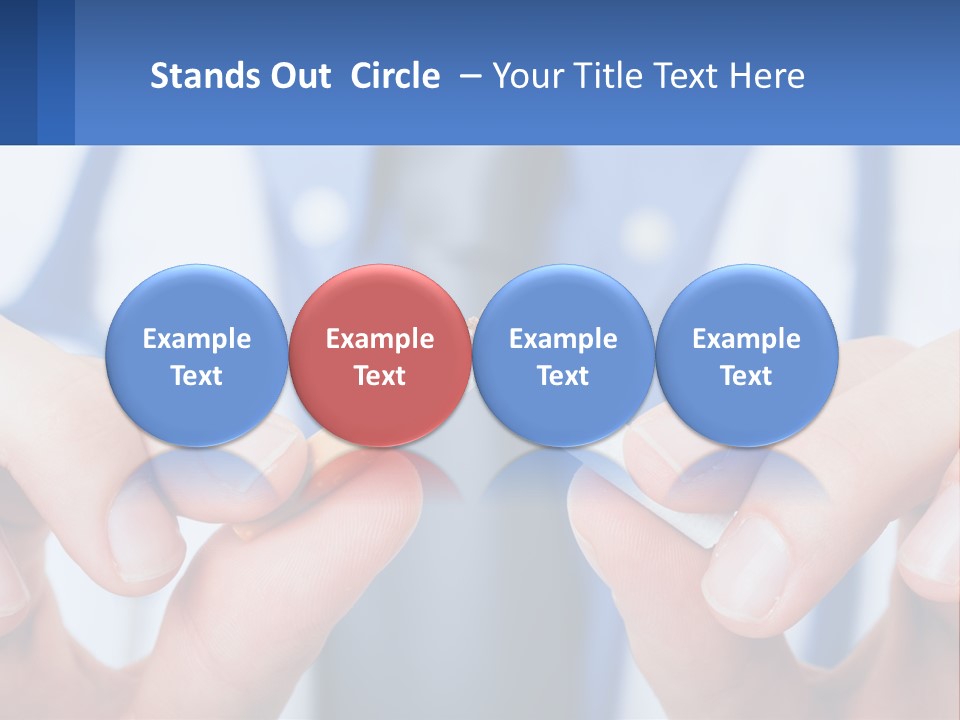 Stands Out Circle – Your Title Text Here

Example Text

Example Text

Example Text

Example Text